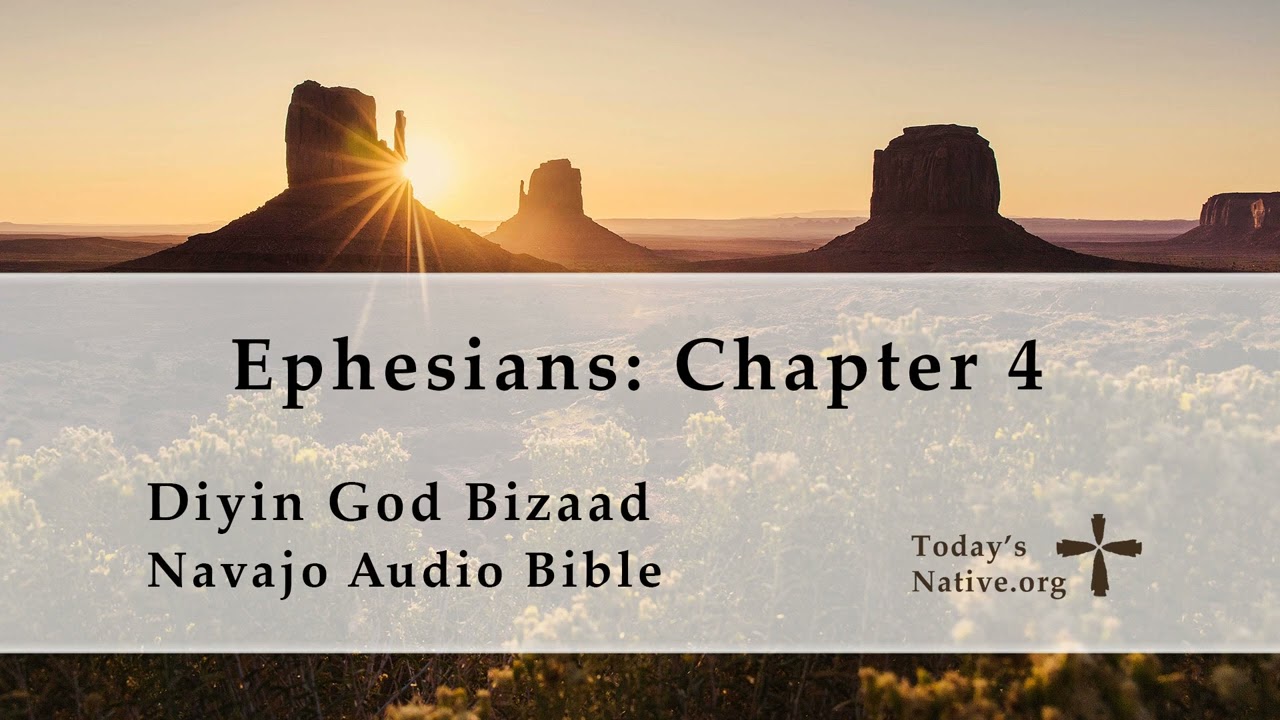 Ephesians: Chapter 4

Diyin God Bizaad
Navajo Audio Bible

Today's
Native.org